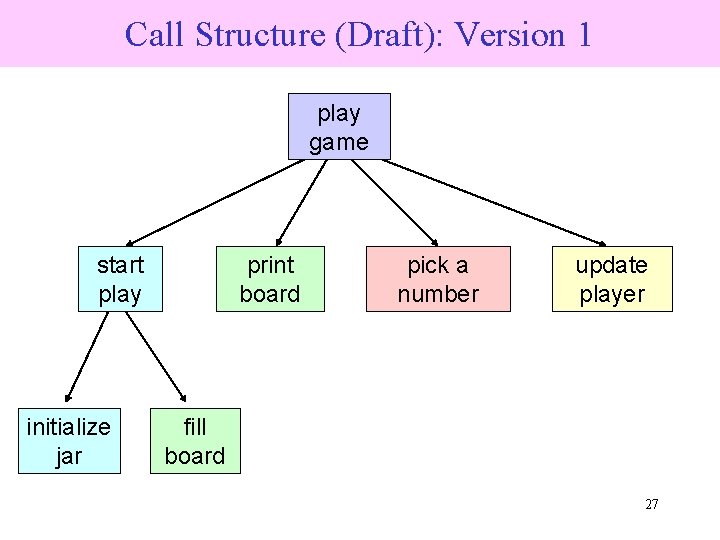 Call Structure (Draft): Version 1

play game

start play

print board

pick a number

update player

initialize jar

fill board

27